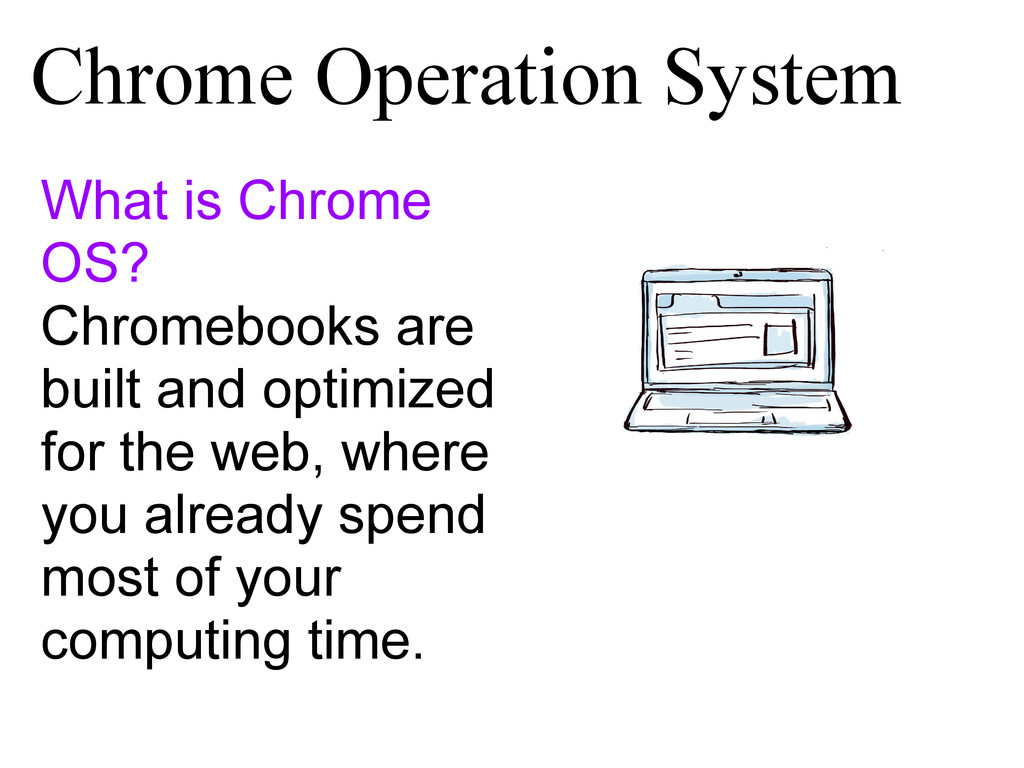 Chrome Operation System

What is Chrome OS?
Chromebooks are built and optimized for the web, where you already spend most of your computing time.